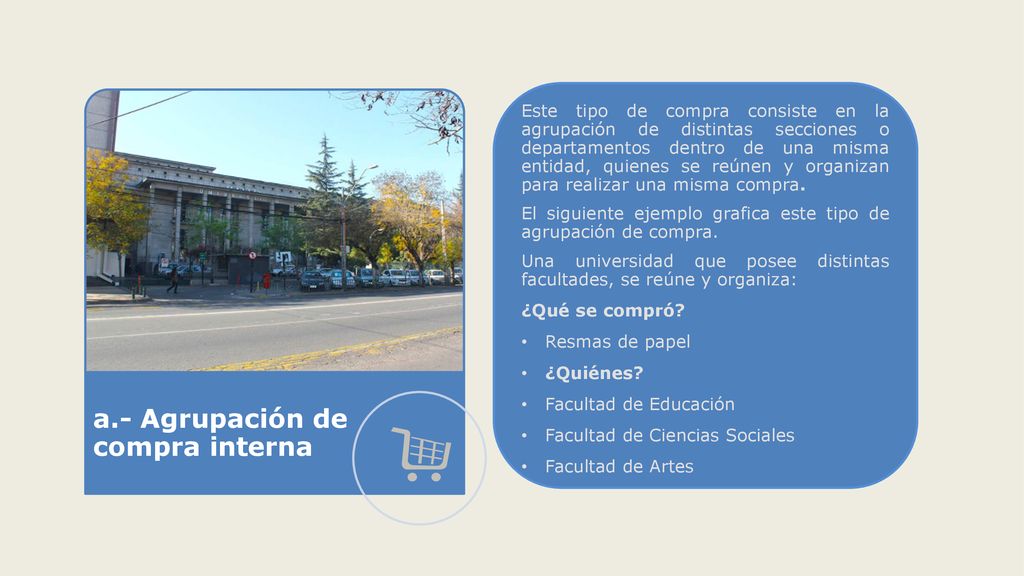 a.- Agrupación de compra interna

Este tipo de compra consiste en la agrupación de distintas secciones o departamentos dentro de una misma entidad, quienes se reúnen y organizan para realizar una misma compra.

El siguiente ejemplo grafica este tipo de agrupación de compra.

Una universidad que posee distintas facultades, se reúne y organiza:

¿Qué se compró?

• Resmas de papel
• ¿Quiénes?
• Facultad de Educación
• Facultad de Ciencias Sociales
• Facultad de Artes